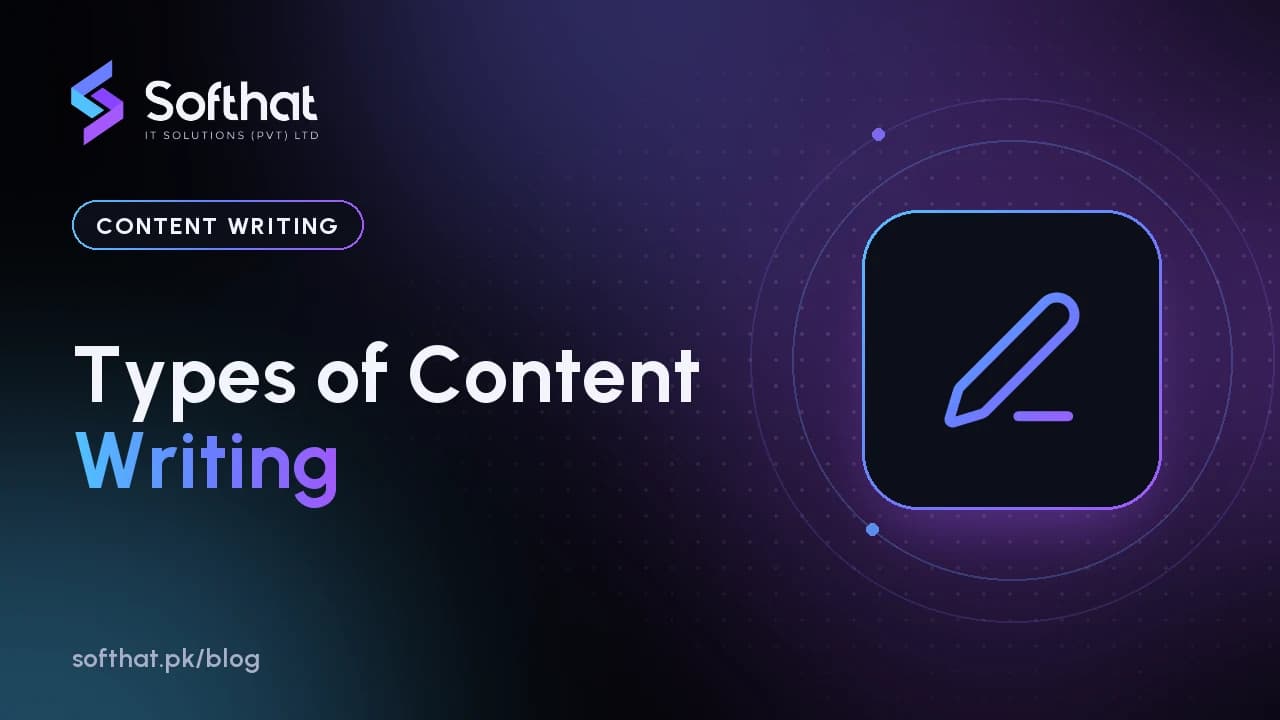 Softhat
IT SOLUTIONS (PVT) LTD

CONTENT WRITING

Types of Content Writing

softhat.pk/blog